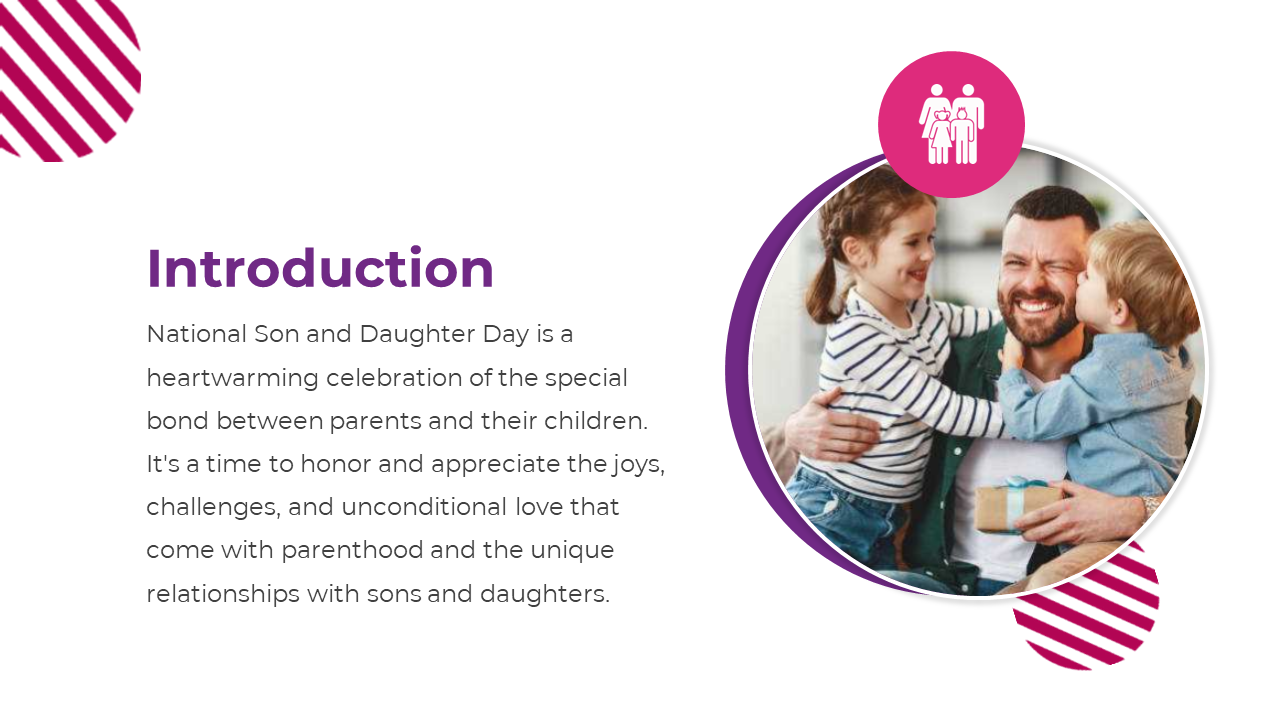 Introduction

National Son and Daughter Day is a heartwarming celebration of the special bond between parents and their children. It's a time to honor and appreciate the joys, challenges, and unconditional love that come with parenthood and the unique relationships with sons and daughters.